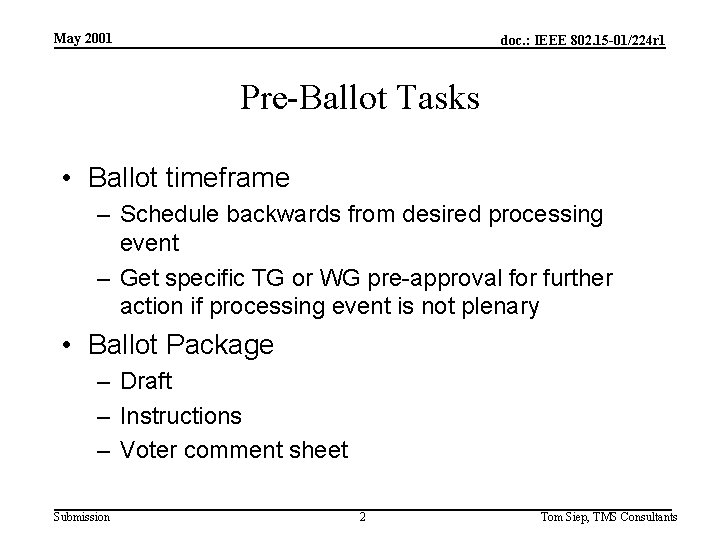 May 2001

doc.: IEEE 802.15-01/224r1

Pre-Ballot Tasks

• Ballot timeframe
  – Schedule backwards from desired processing event
  – Get specific TG or WG pre-approval for further action if processing event is not plenary
• Ballot Package
  – Draft
  – Instructions
  – Voter comment sheet

Submission

2

Tom Siep, TMS Consultants